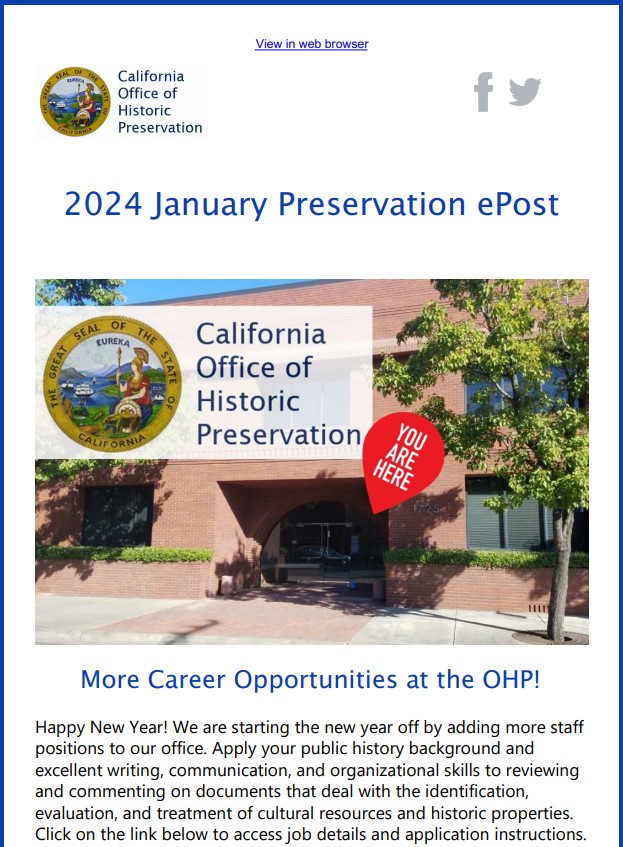 View in web browser

THE GREAT SEAL OF THE STATE OF CALIFORNIA
EUREKA

California Office of Historic Preservation

2024 January Preservation ePost

THE GREAT SEAL OF THE STATE OF CALIFORNIA
EUREKA

California Office of Historic Preservation

YOU ARE HERE

1725

More Career Opportunities at the OHP!

Happy New Year! We are starting the new year off by adding more staff positions to our office. Apply your public history background and excellent writing, communication, and organizational skills to reviewing and commenting on documents that deal with the identification, evaluation, and treatment of cultural resources and historic properties. Click on the link below to access job details and application instructions.